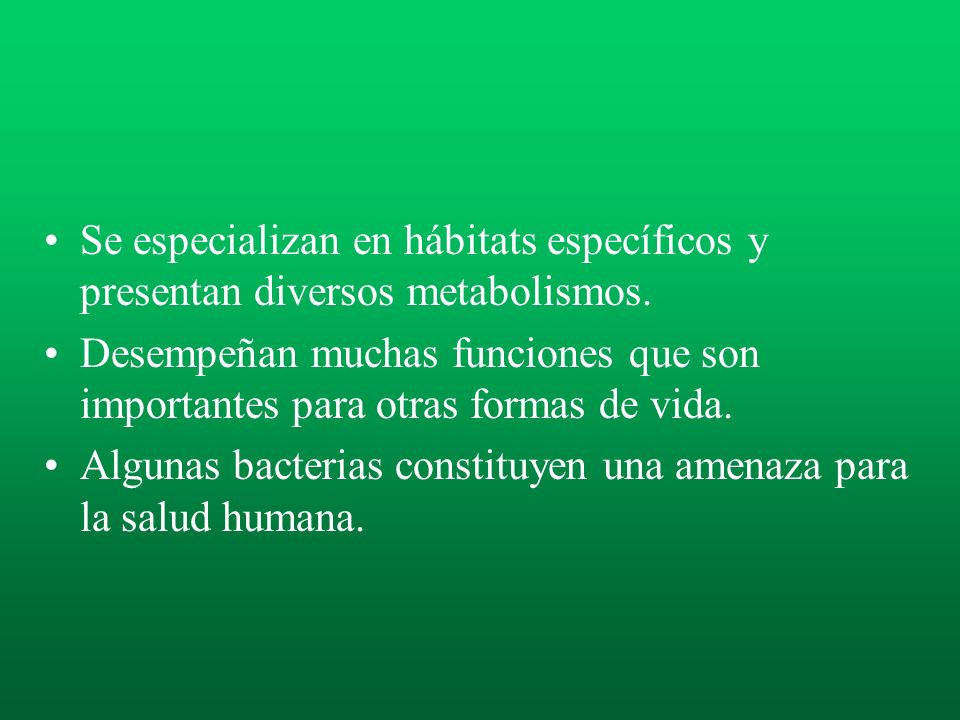 • Se especializan en hábitats específicos y presentan diversos metabolismos.
• Desempeñan muchas funciones que son importantes para otras formas de vida.
• Algunas bacterias constituyen una amenaza para la salud humana.